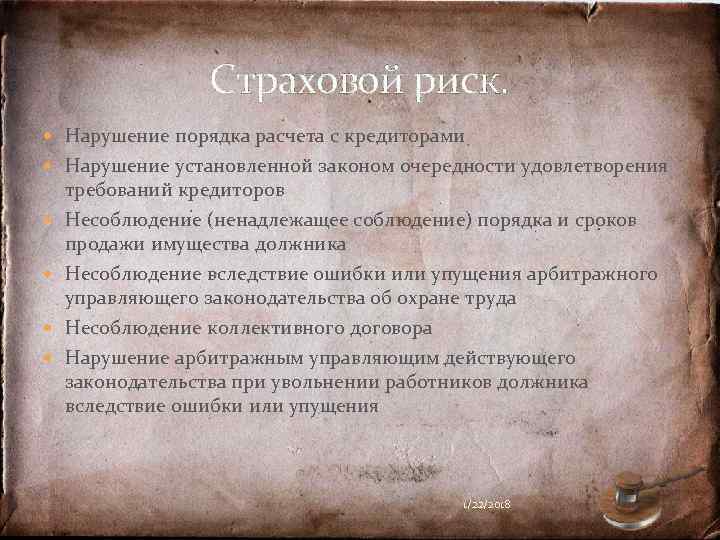 Страховой риск.

Нарушение порядка расчета с кредиторами

Нарушение установленной законом очередности удовлетворения требований кредиторов

Несоблюдение (ненадлежащее соблюдение) порядка и сроков продажи имущества должника

Несоблюдение вследствие ошибки или упущения арбитражного управляющего законодательства об охране труда

Несоблюдение коллективного договора

Нарушение арбитражным управляющим действующего законодательства при увольнении работников должника вследствие ошибки или упущения

1/22/2018